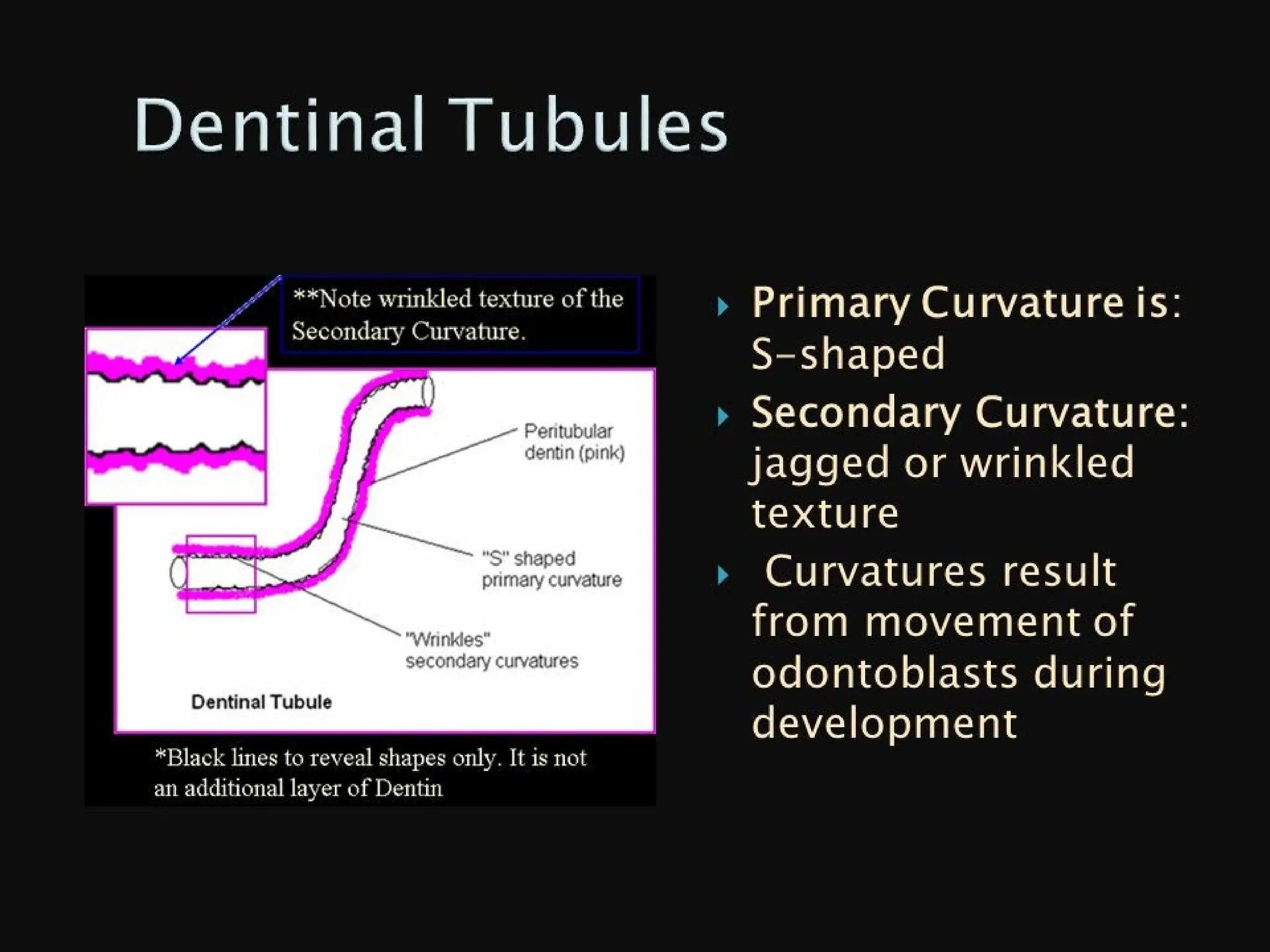 Dentinal Tubules

**Note wrinkled texture of the Secondary Curvature.

Peritubular dentin (pink)

"S" shaped primary curvature

"Wrinkles" secondary curvatures

Dentinal Tubule

*Black lines to reveal shapes only. It is not an additional layer of Dentin

Primary Curvature is: S-shaped

Secondary Curvature: jagged or wrinkled texture

Curvatures result from movement of odontoblasts during development